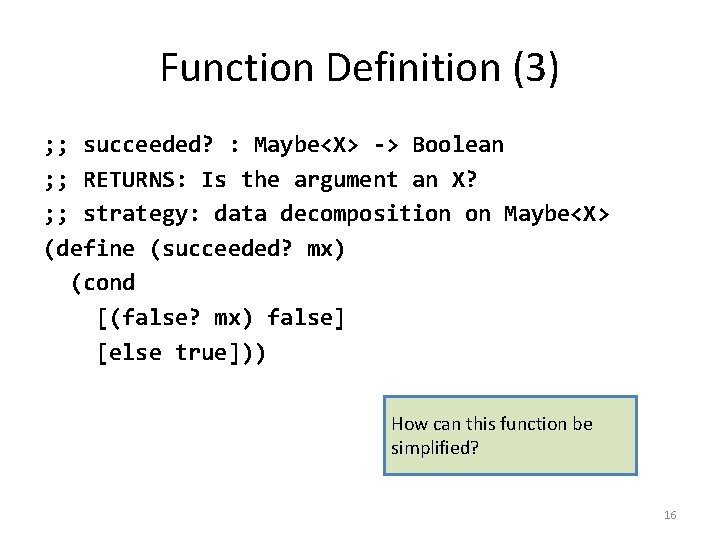 Function Definition (3)

;; succeeded? : Maybe<X> -> Boolean
;; RETURNS: Is the argument an X?
;; strategy: data decomposition on Maybe<X>
(define (succeeded? mx)
  (cond
    [(false? mx) false]
    [else true]))

How can this function be simplified?

16